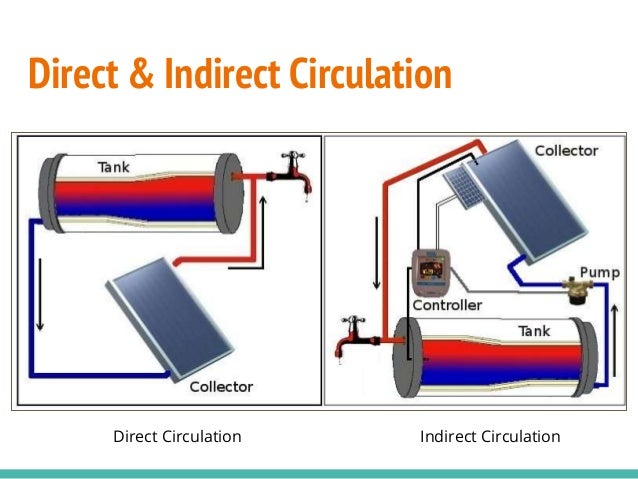 Direct & Indirect Circulation

Tank

Collector

Collector

Pump

Controller

Tank

Direct Circulation

Indirect Circulation